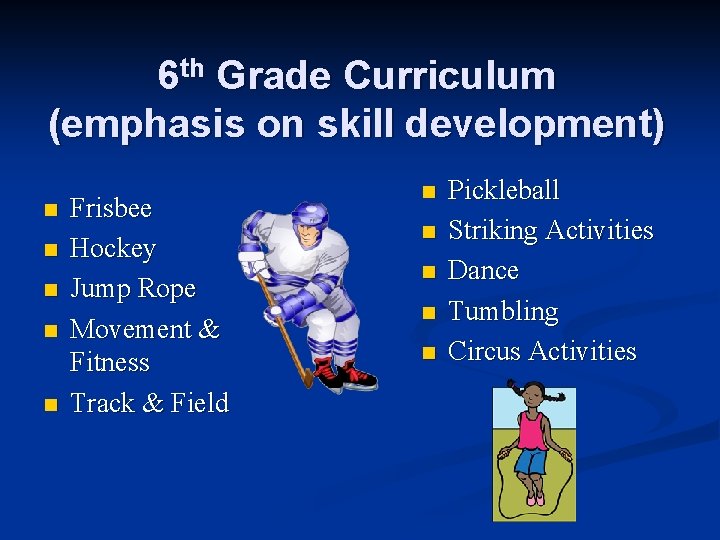 6th Grade Curriculum (emphasis on skill development)

- Frisbee
- Hockey
- Jump Rope
- Movement & Fitness
- Track & Field

- Pickleball
- Striking Activities
- Dance
- Tumbling
- Circus Activities